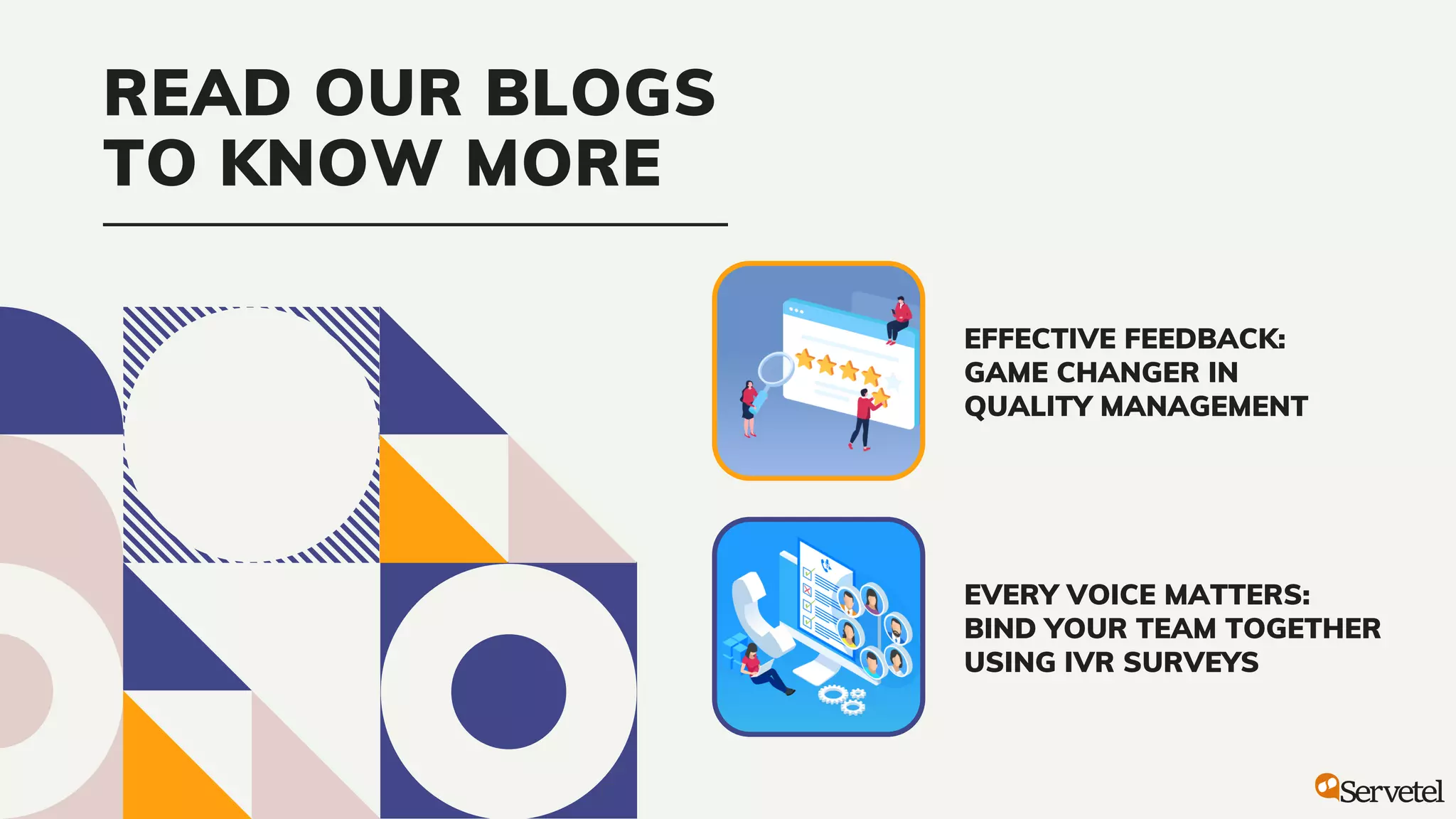 READ OUR BLOGS TO KNOW MORE

EFFECTIVE FEEDBACK: GAME CHANGER IN QUALITY MANAGEMENT

EVERY VOICE MATTERS: BIND YOUR TEAM TOGETHER USING IVR SURVEYS

Servetel